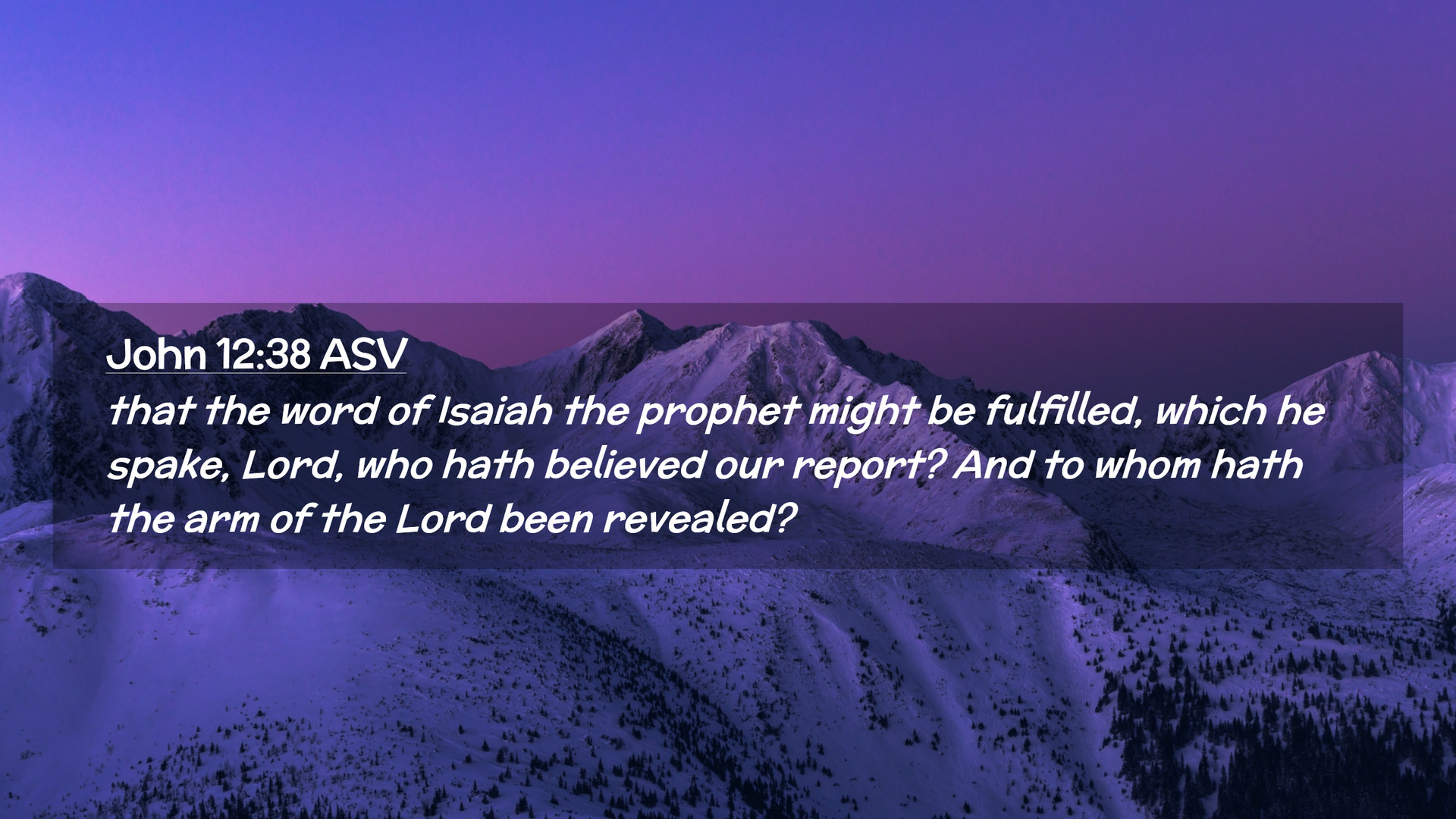 John 12:38 ASV

that the word of Isaiah the prophet might be fulfilled, which he spake, Lord, who hath believed our report? And to whom hath the arm of the Lord been revealed?